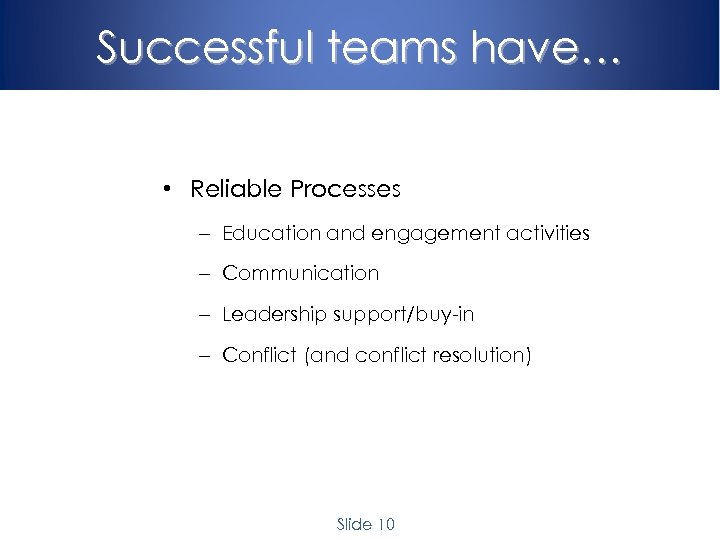 Successful teams have…

• Reliable Processes

– Education and engagement activities

– Communication

– Leadership support/buy-in

– Conflict (and conflict resolution)

Slide 10